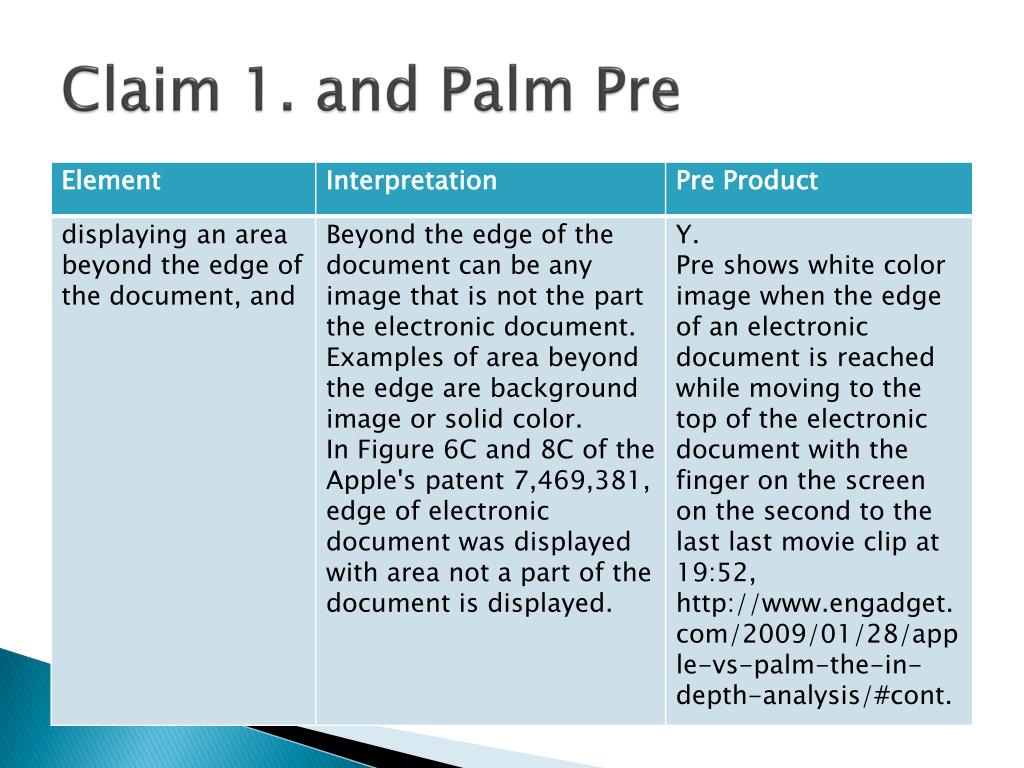 Claim 1. and Palm Pre

| Element | Interpretation | Pre Product |
|---|---|---|
| displaying an area beyond the edge of the document, and | Beyond the edge of the document can be any image that is not the part the electronic document. Examples of area beyond the edge are background image or solid color. In Figure 6C and 8C of the Apple's patent 7,469,381, edge of electronic document was displayed with area not a part of the document is displayed. | Y. Pre shows white color image when the edge of an electronic document is reached while moving to the top of the electronic document with the finger on the screen on the second to the last last movie clip at 19:52, http://www.engadget.com/2009/01/28/apple-vs-palm-the-in-depth-analysis/#cont. |